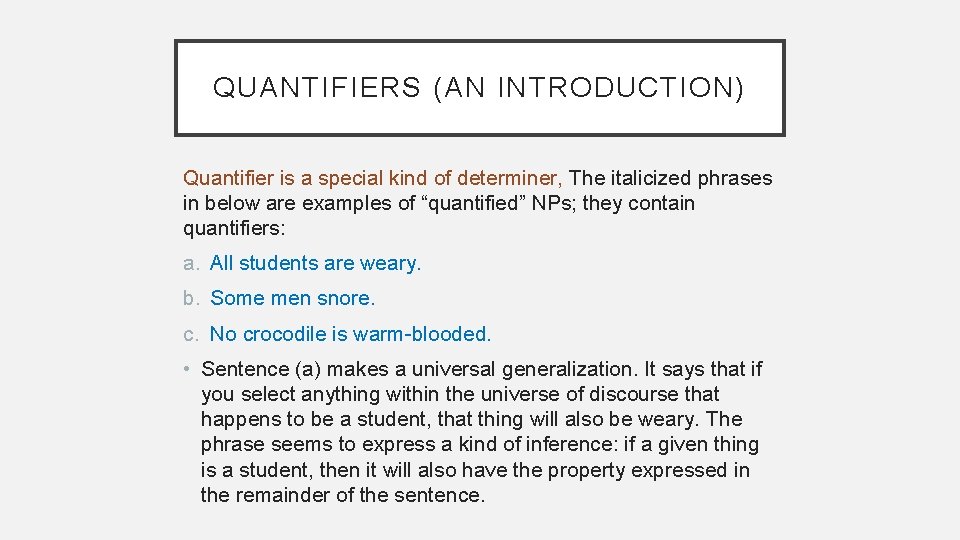 QUANTIFIERS (AN INTRODUCTION)

Quantifier is a special kind of determiner, The italicized phrases in below are examples of “quantified” NPs; they contain quantifiers:

a. All students are weary.

b. Some men snore.

c. No crocodile is warm-blooded.

• Sentence (a) makes a universal generalization. It says that if you select anything within the universe of discourse that happens to be a student, that thing will also be weary. The phrase seems to express a kind of inference: if a given thing is a student, then it will also have the property expressed in the remainder of the sentence.